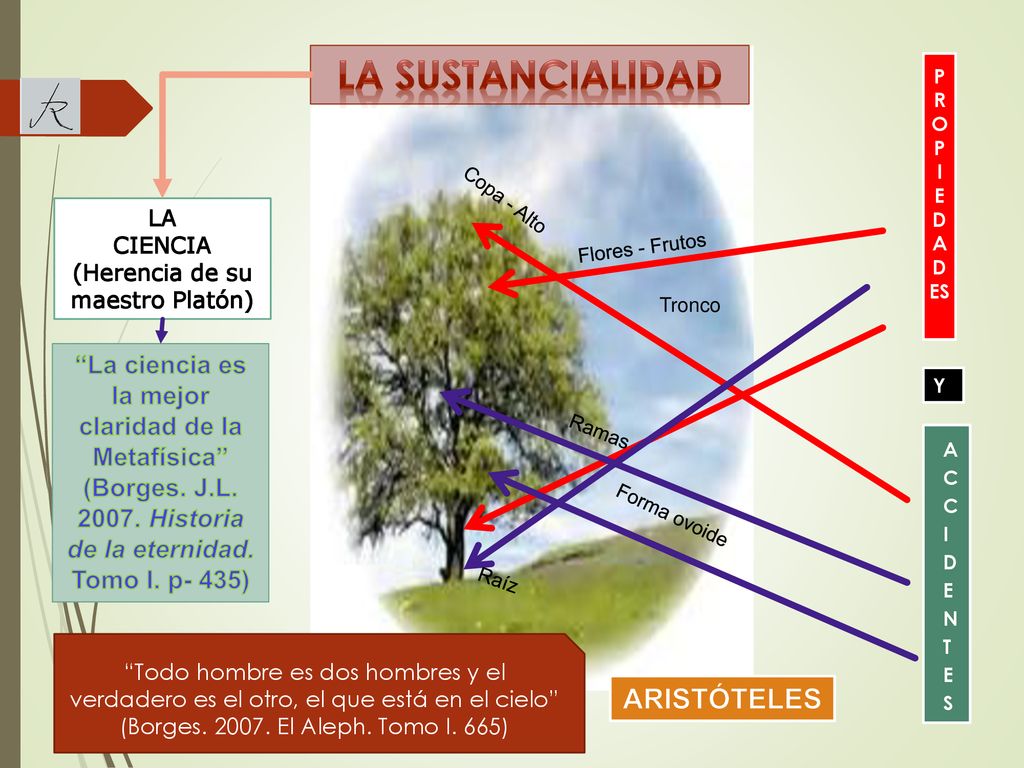 LA SUSTANCIALIDAD

LA CIENCIA (Herencia de su maestro Platón)

"La ciencia es la mejor claridad de la Metafísica" (Borges. J.L. 2007. Historia de la eternidad. Tomo I. p- 435)

Copa - Alto

Flores - Frutos

Tronco

Ramas

Forma ovoide

Raíz

PROPIEDADES

Y

ACCIDENTES

"Todo hombre es dos hombres y el verdadero es el otro, el que está en el cielo" (Borges. 2007. El Aleph. Tomo I. 665)

ARISTÓTELES